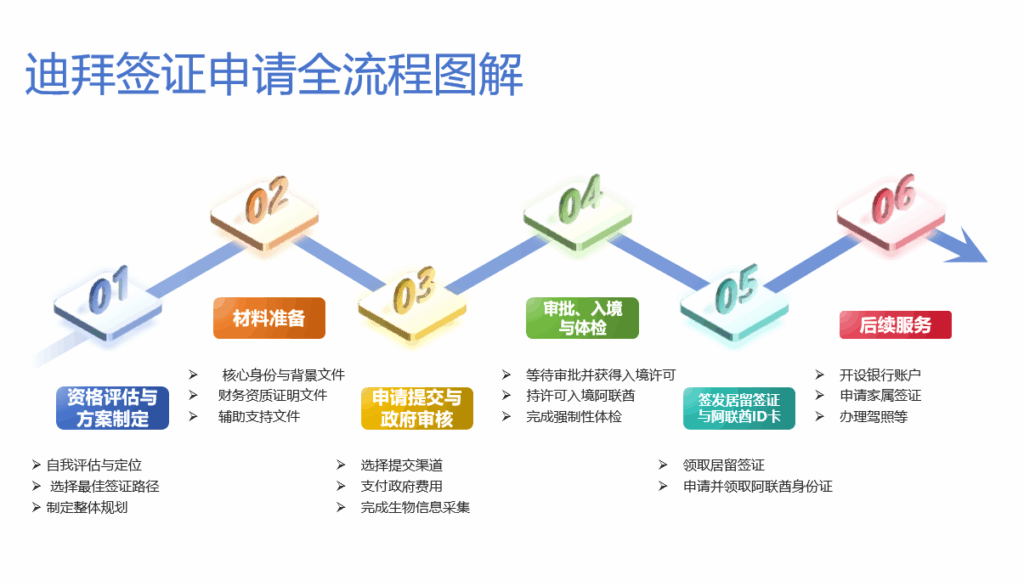 迪拜签证申请全流程图解

01
资格评估与方案制定
➢ 自我评估与定位
➢ 选择最佳签证路径
➢ 制定整体规划

02
材料准备
➢ 核心身份与背景文件
➢ 财务资质证明文件
➢ 辅助支持文件

03
申请提交与政府审核
➢ 选择提交渠道
➢ 支付政府费用
➢ 完成生物信息采集

04
审批、入境与体检
➢ 等待审批并获得入境许可
➢ 持许可入境阿联酋
➢ 完成强制性体检

05
签发居留签证与阿联酋ID卡
➢ 领取居留签证
➢ 申请并领取阿联酋身份证

06
后续服务
➢ 开设银行账户
➢ 申请家属签证
➢ 办理驾照等